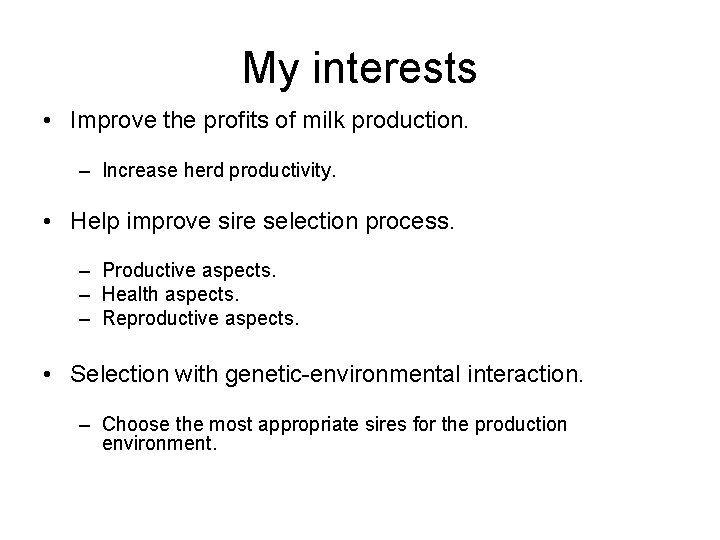 My interests

• Improve the profits of milk production.

– Increase herd productivity.

• Help improve sire selection process.

– Productive aspects.
– Health aspects.
– Reproductive aspects.

• Selection with genetic-environmental interaction.

– Choose the most appropriate sires for the production environment.